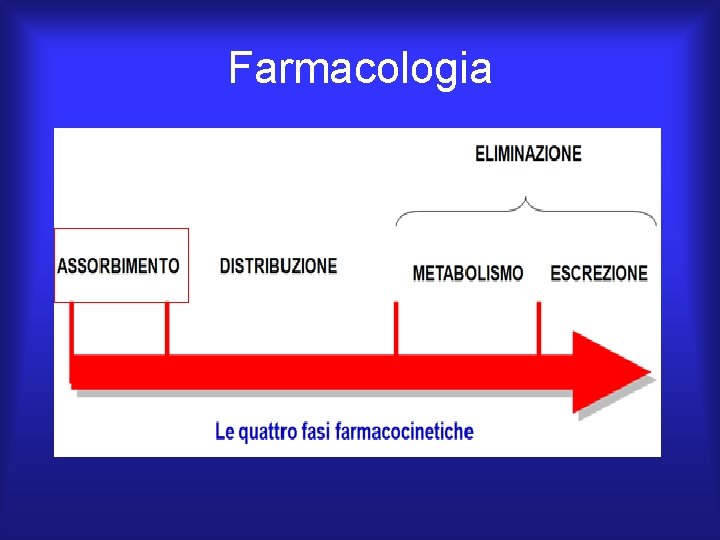 Farmacologia

ELIMINAZIONE

ASSORBIMENTO

DISTRIBUZIONE

METABOLISMO

ESCREZIONE

Le quattro fasi farmacocinetiche